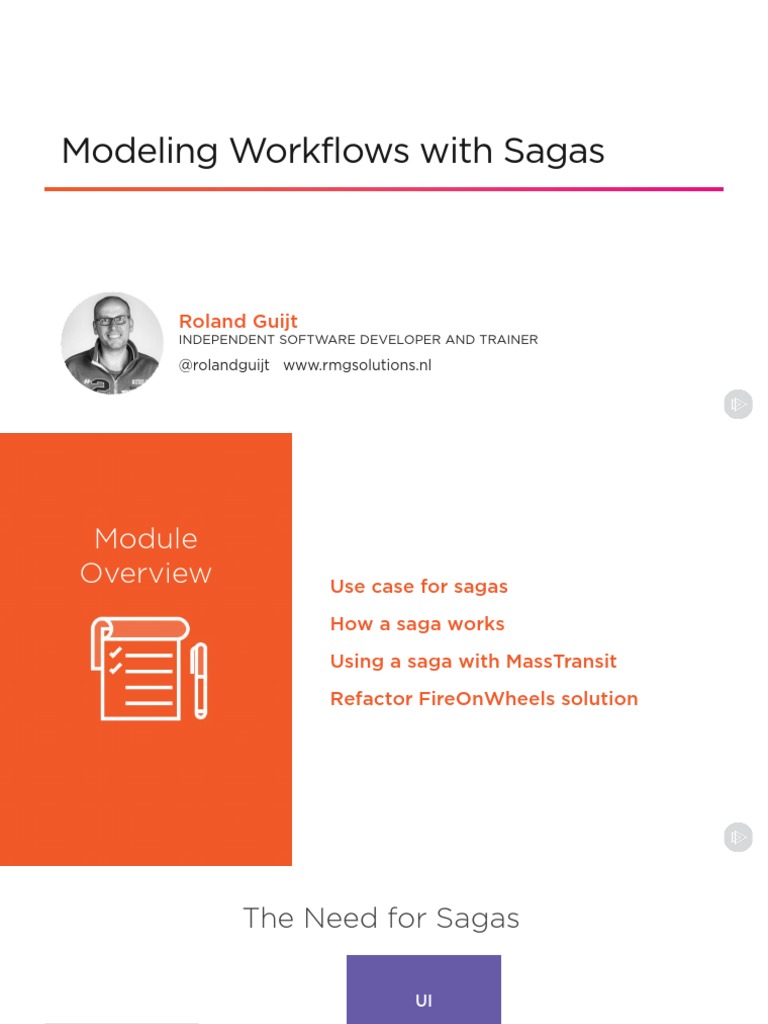 Modeling Workflows with Sagas

Roland Guijt
INDEPENDENT SOFTWARE DEVELOPER AND TRAINER
@rolandguijt www.rmgsolutions.nl

Module Overview

Use case for sagas
How a saga works
Using a saga with MassTransit
Refactor FireOnWheels solution

The Need for Sagas

UI